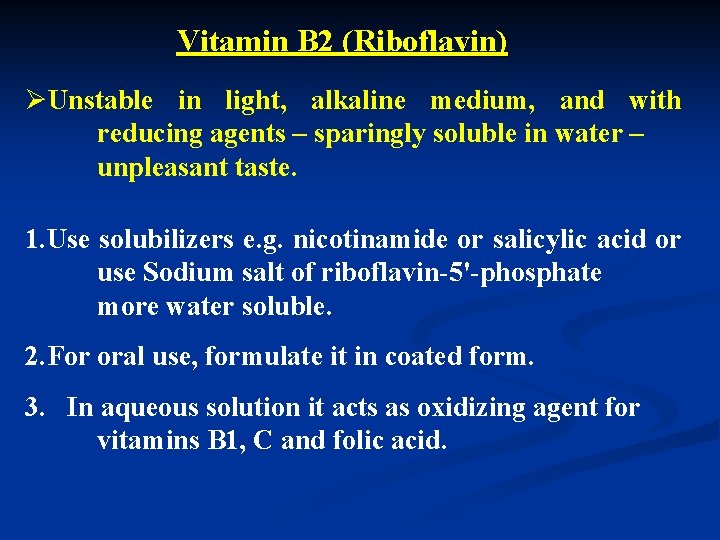 Vitamin B2 (Riboflavin)

➢Unstable in light, alkaline medium, and with reducing agents – sparingly soluble in water – unpleasant taste.

1. Use solubilizers e.g. nicotinamide or salicylic acid or use Sodium salt of riboflavin-5'-phosphate more water soluble.

2. For oral use, formulate it in coated form.

3. In aqueous solution it acts as oxidizing agent for vitamins B1, C and folic acid.